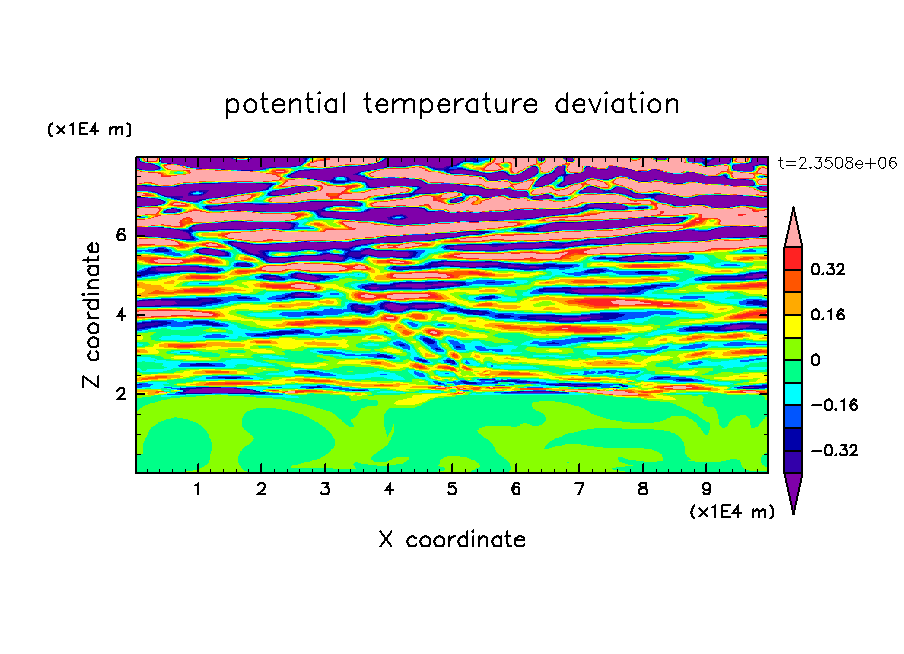 potential temperature deviation

(x1E4 m)

t=2.3508e+06

Z coordinate

6
4
2

0.32
0.16
0
−0.16
−0.32

1 2 3 4 5 6 7 8 9

(x1E4 m)

X coordinate